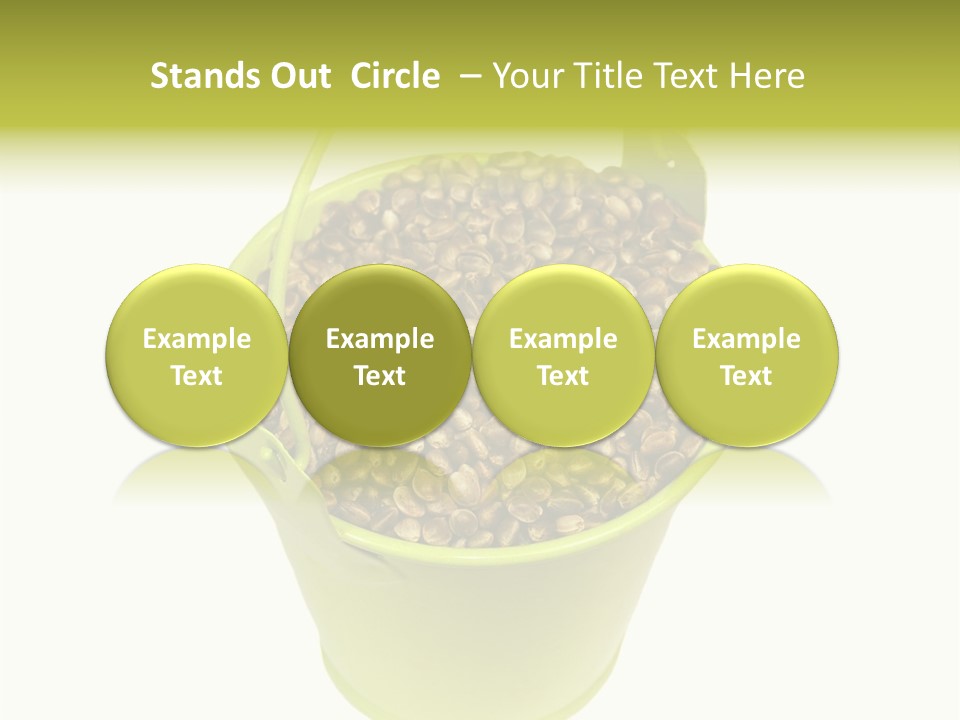 Stands Out  Circle  – Your Title Text Here

Example Text

Example Text

Example Text

Example Text